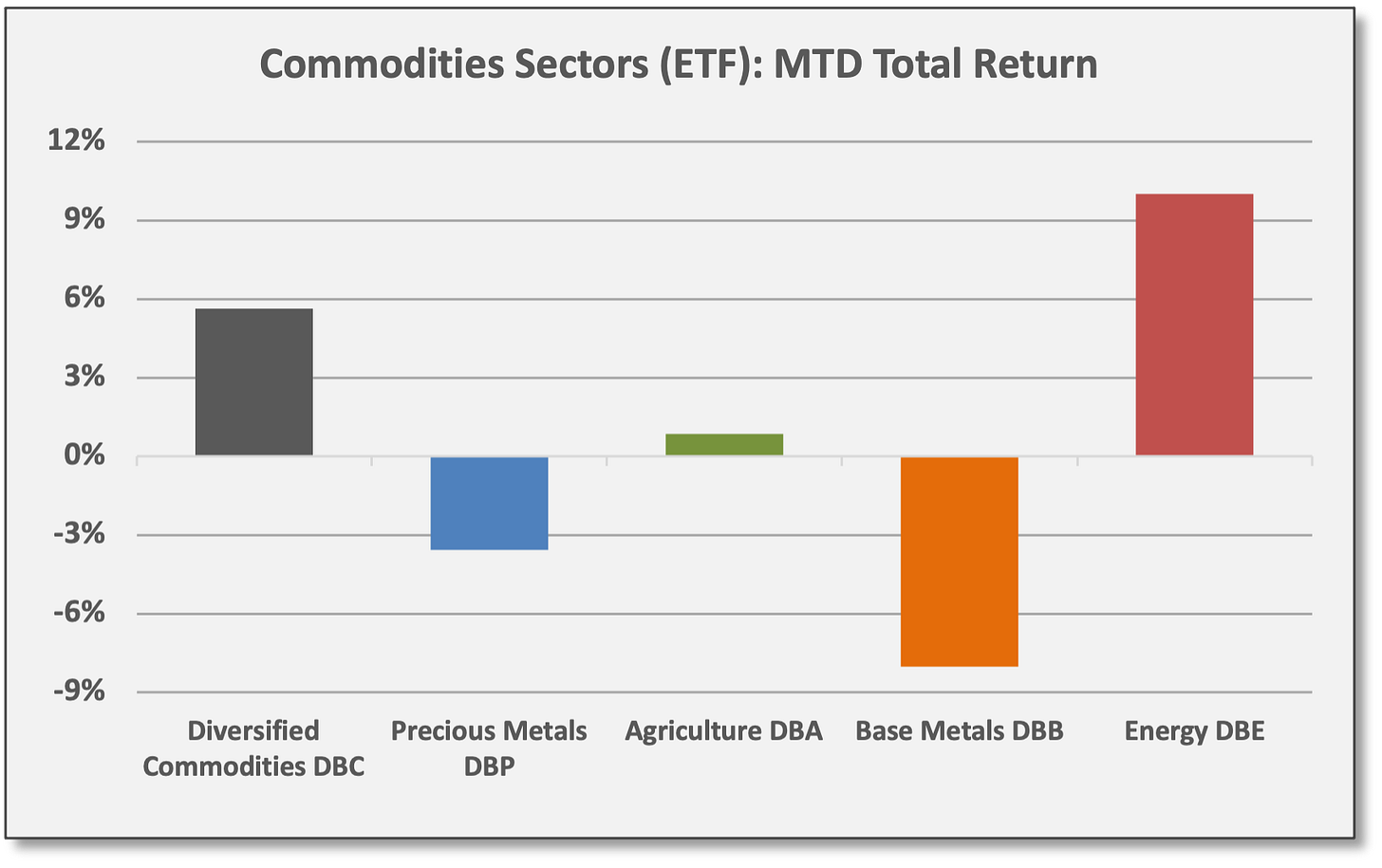 Commodities Sectors (ETF): MTD Total Return

12%
9%
6%
3%
0%
-3%
-6%
-9%

Diversified Commodities DBC
Precious Metals DBP
Agriculture DBA
Base Metals DBB
Energy DBE